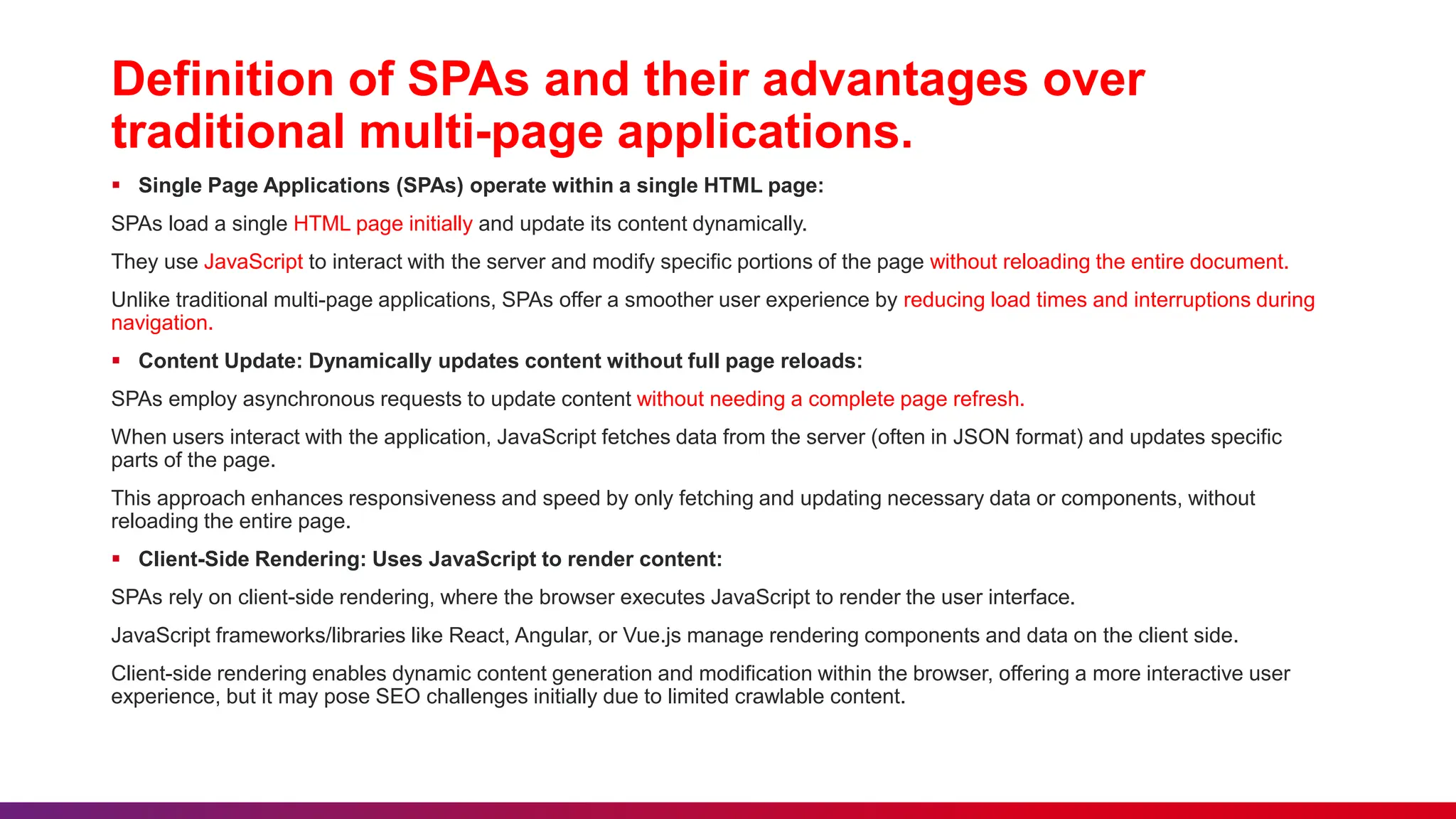 Definition of SPAs and their advantages over traditional multi-page applications.

▪ Single Page Applications (SPAs) operate within a single HTML page:

SPAs load a single HTML page initially and update its content dynamically.

They use JavaScript to interact with the server and modify specific portions of the page without reloading the entire document.

Unlike traditional multi-page applications, SPAs offer a smoother user experience by reducing load times and interruptions during navigation.

▪ Content Update: Dynamically updates content without full page reloads:

SPAs employ asynchronous requests to update content without needing a complete page refresh.

When users interact with the application, JavaScript fetches data from the server (often in JSON format) and updates specific parts of the page.

This approach enhances responsiveness and speed by only fetching and updating necessary data or components, without reloading the entire page.

▪ Client-Side Rendering: Uses JavaScript to render content:

SPAs rely on client-side rendering, where the browser executes JavaScript to render the user interface.

JavaScript frameworks/libraries like React, Angular, or Vue.js manage rendering components and data on the client side.

Client-side rendering enables dynamic content generation and modification within the browser, offering a more interactive user experience, but it may pose SEO challenges initially due to limited crawlable content.